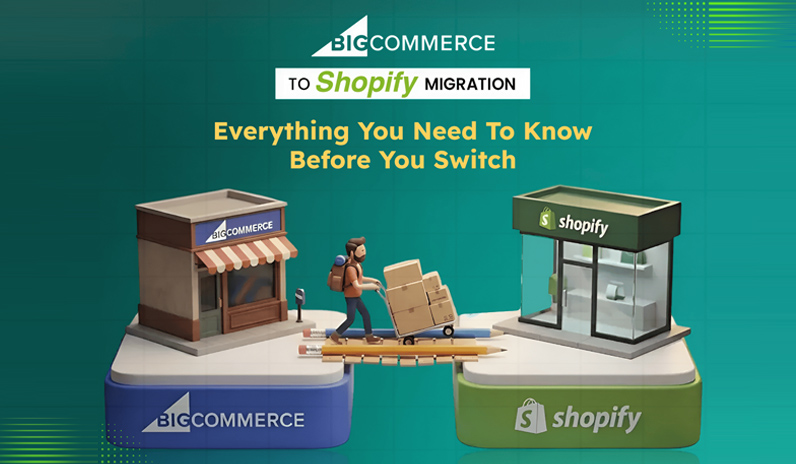 BIGCOMMERCE

TO Shopify MIGRATION

Everything You Need To Know Before You Switch

BIGCOMMERCE

shopify

BIGCOMMERCE

shopify